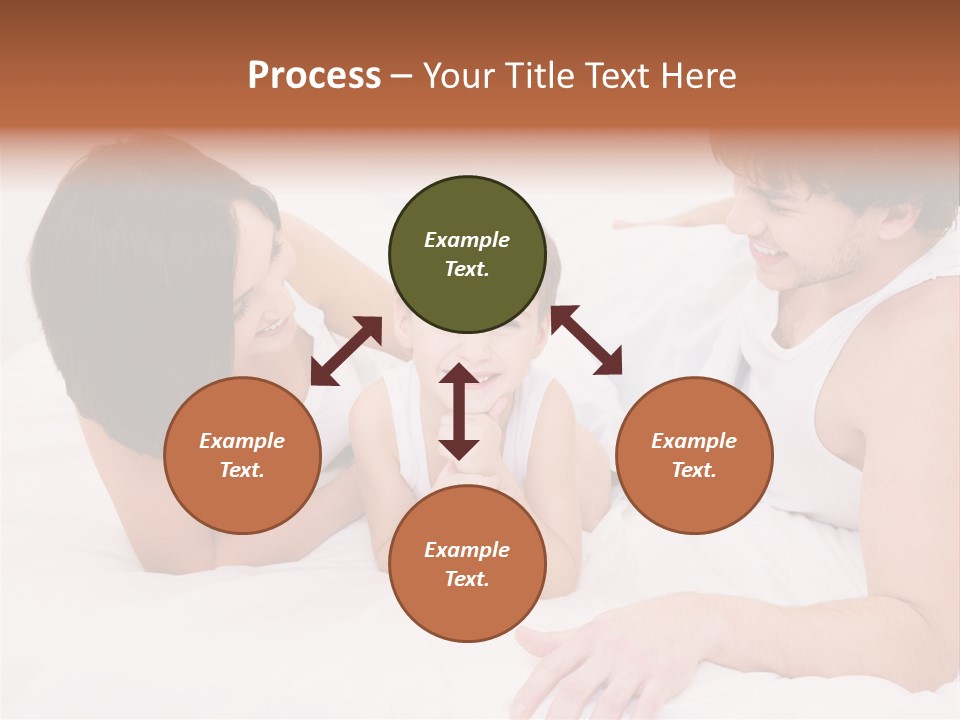 Process – Your Title Text Here

Example Text.

Example Text.

Example Text.

Example Text.